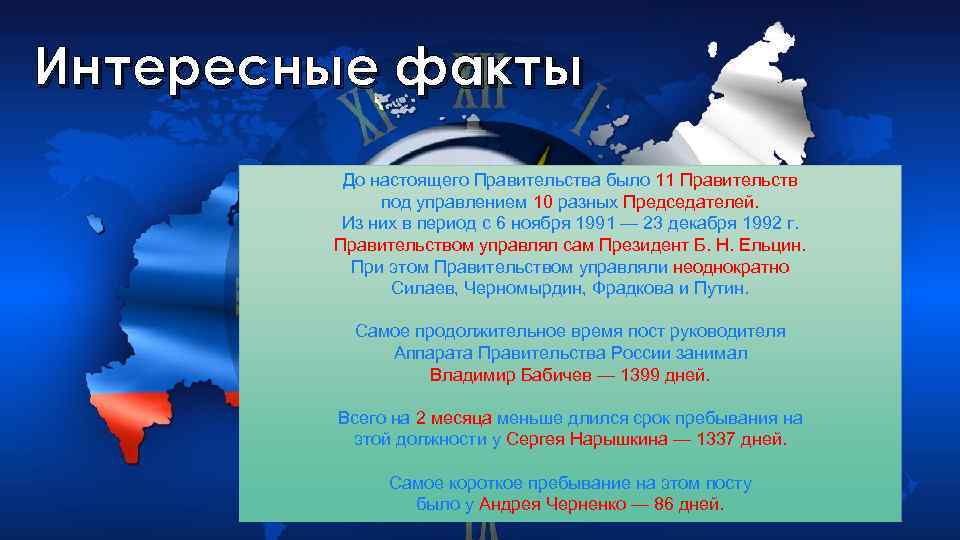 Интересные факты

XI XII I

До настоящего Правительства было 11 Правительств под управлением 10 разных Председателей. Из них в период с 6 ноября 1991 — 23 декабря 1992 г. Правительством управлял сам Президент Б. Н. Ельцин. При этом Правительством управляли неоднократно Силаев, Черномырдин, Фрадкова и Путин.

Самое продолжительное время пост руководителя Аппарата Правительства России занимал Владимир Бабичев — 1399 дней.

Всего на 2 месяца меньше длился срок пребывания на этой должности у Сергея Нарышкина — 1337 дней.

Самое короткое пребывание на этом посту было у Андрея Черненко — 86 дней.